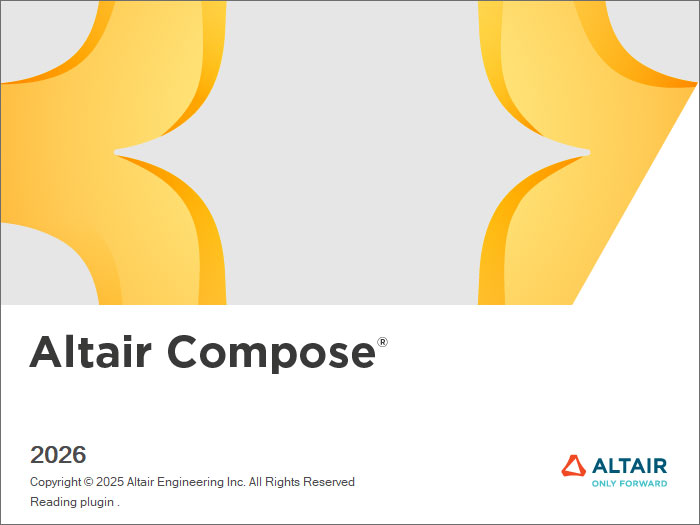 Altair Compose®

2026

Copyright © 2025 Altair Engineering Inc. All Rights Reserved

Reading plugin .

ALTAIR
ONLY FORWARD